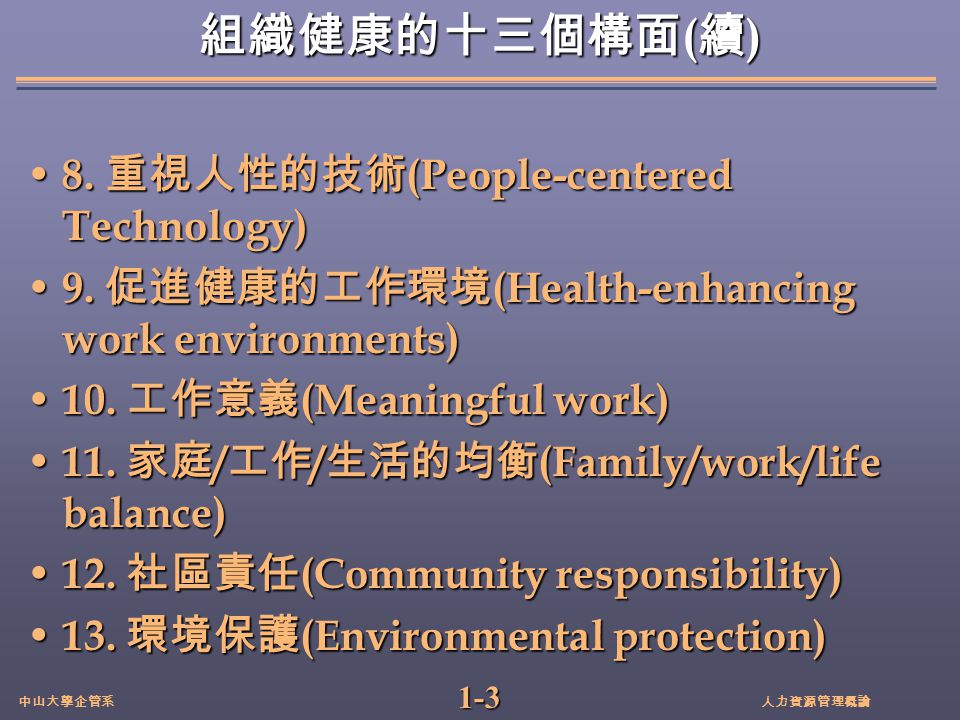 組織健康的十三個構面(續)

• 8. 重視人性的技術(People-centered Technology)
• 9. 促進健康的工作環境(Health-enhancing work environments)
• 10. 工作意義(Meaningful work)
• 11. 家庭/工作/生活的均衡(Family/work/life balance)
• 12. 社區責任(Community responsibility)
• 13. 環境保護(Environmental protection)

中山大學企管系

1-3

人力資源管理概論